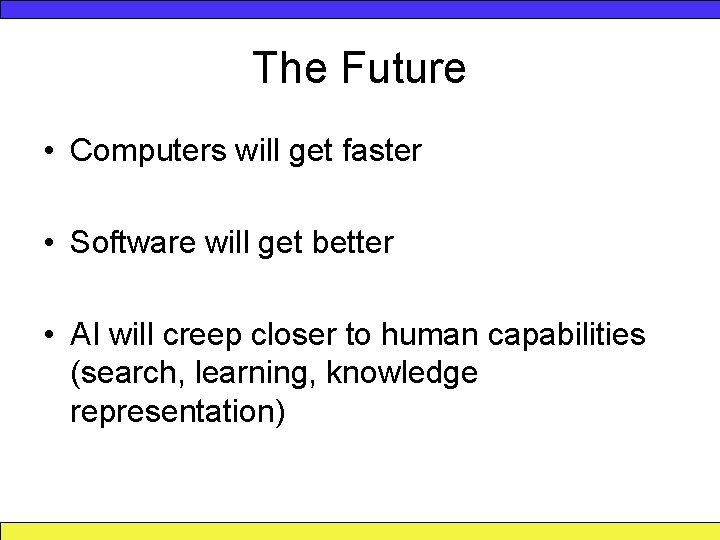 The Future

• Computers will get faster

• Software will get better

• AI will creep closer to human capabilities (search, learning, knowledge representation)